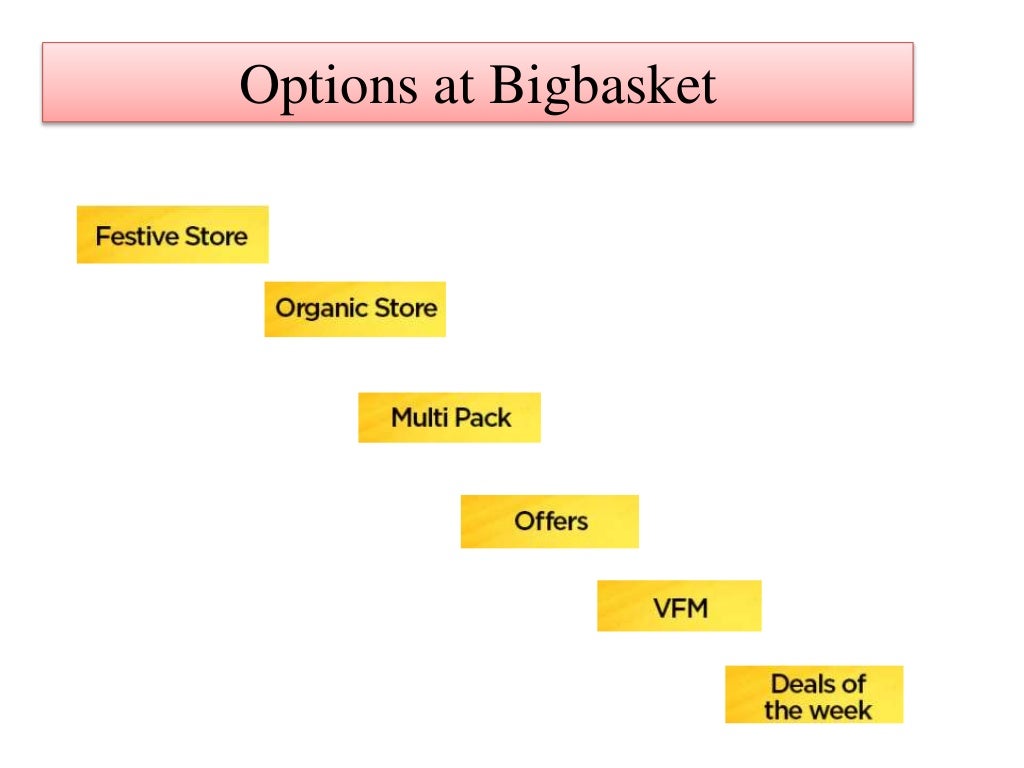 Options at Bigbasket

Festive Store

Organic Store

Multi Pack

Offers

VFM

Deals of the week